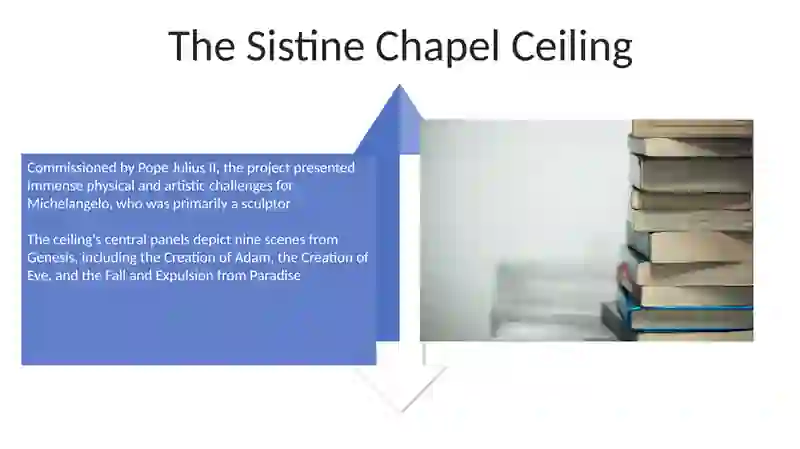 The Sistine Chapel Ceiling

Commissioned by Pope Julius II, the project presented immense physical and artistic challenges for Michelangelo, who was primarily a sculptor

The ceiling's central panels depict nine scenes from Genesis, including the Creation of Adam, the Creation of Eve, and the Fall and Expulsion from Paradise